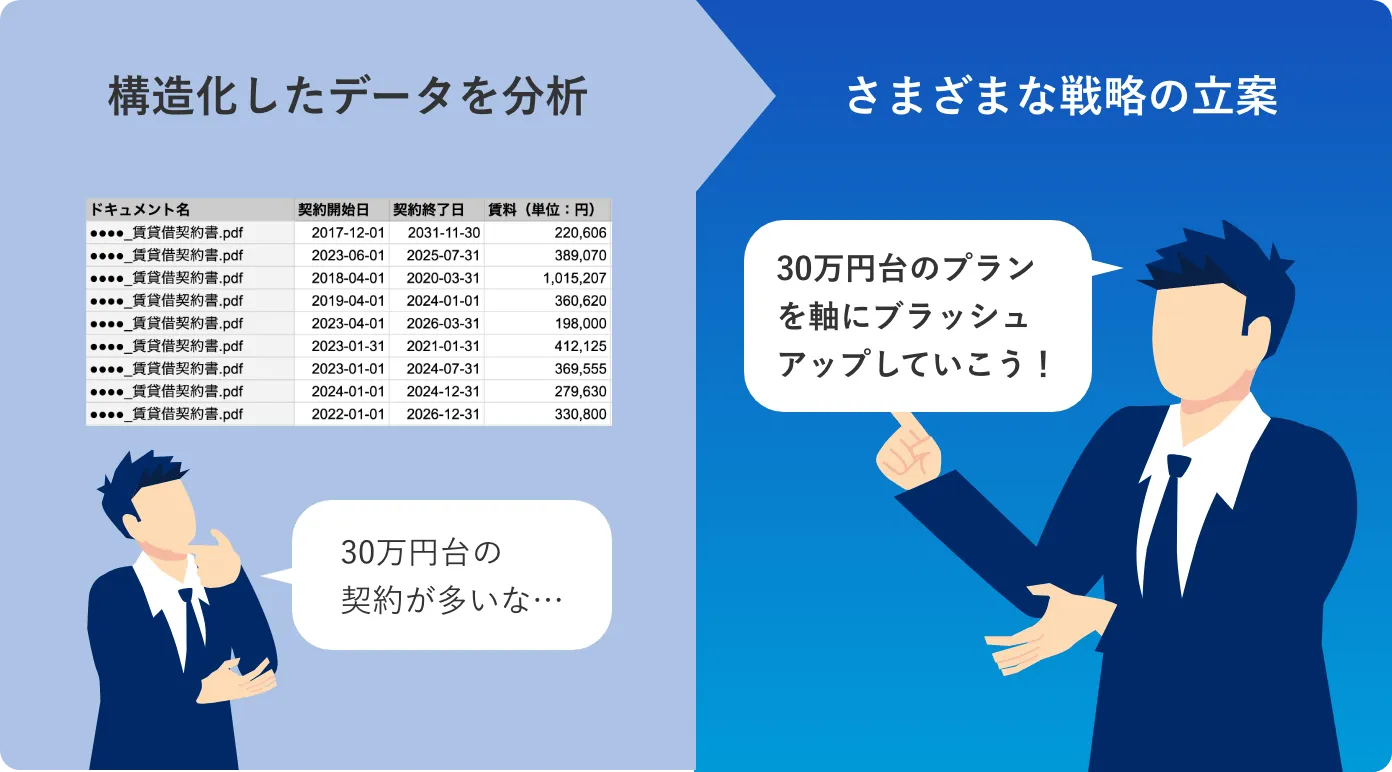 構造化したデータを分析

| ドキュメント名 | 契約開始日 | 契約終了日 | 賃料（単位：円） |
|---|---|---|---|
| ●●●●_賃貸借契約書.pdf | 2017-12-01 | 2031-11-30 | 220,606 |
| ●●●●_賃貸借契約書.pdf | 2023-06-01 | 2025-07-31 | 389,070 |
| ●●●●_賃貸借契約書.pdf | 2018-04-01 | 2020-03-31 | 1,015,207 |
| ●●●●_賃貸借契約書.pdf | 2019-04-01 | 2024-01-01 | 360,620 |
| ●●●●_賃貸借契約書.pdf | 2023-04-01 | 2026-03-31 | 198,000 |
| ●●●●_賃貸借契約書.pdf | 2023-01-31 | 2021-01-31 | 412,125 |
| ●●●●_賃貸借契約書.pdf | 2023-01-01 | 2024-07-31 | 369,555 |
| ●●●●_賃貸借契約書.pdf | 2024-01-01 | 2024-12-31 | 279,630 |
| ●●●●_賃貸借契約書.pdf | 2022-01-01 | 2026-12-31 | 330,800 |

30万円台の契約が多いな…

さまざまな戦略の立案

30万円台のプランを軸にブラッシュアップしていこう！